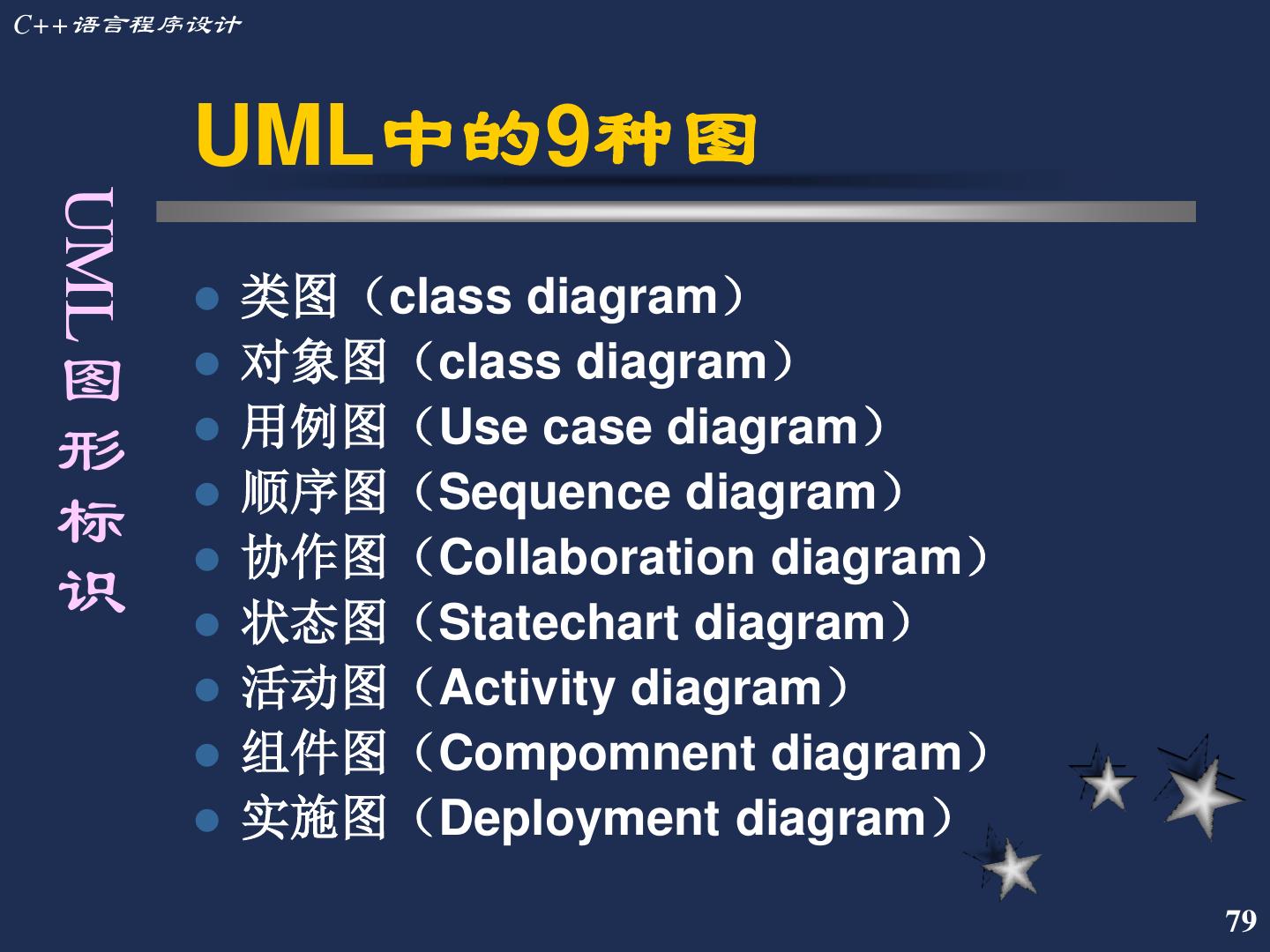 C++语言程序设计

UML中的9种图

UML图形标识

- 类图（class diagram）
- 对象图（class diagram）
- 用例图（Use case diagram）
- 顺序图（Sequence diagram）
- 协作图（Collaboration diagram）
- 状态图（Statechart diagram）
- 活动图（Activity diagram）
- 组件图（Compomnent diagram）
- 实施图（Deployment diagram）

79